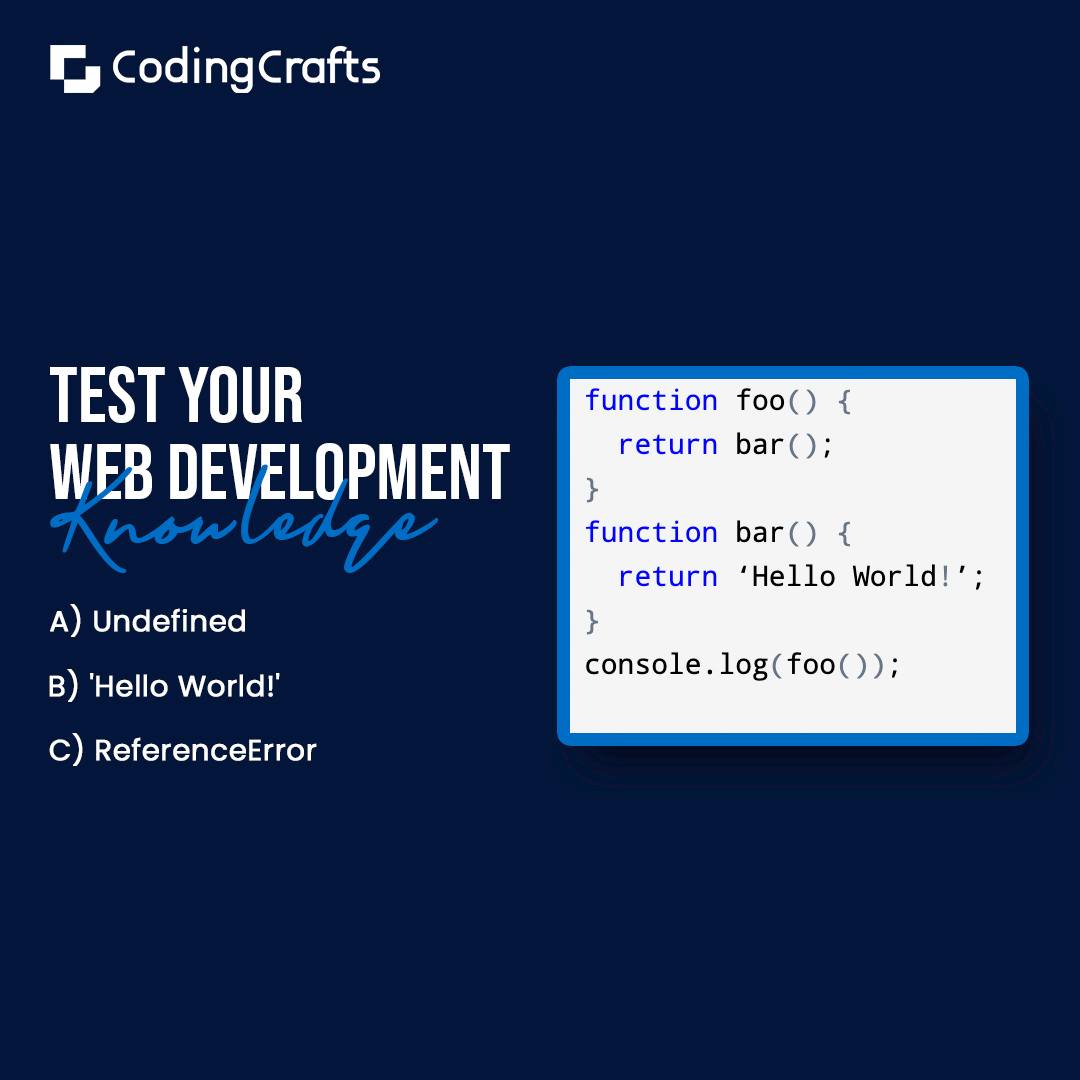 CodingCrafts

TEST YOUR
WEB DEVELOPMENT
Knowledge

A) Undefined

B) 'Hello World!'

C) ReferenceError

function foo() {
  return bar();
}
function bar() {
  return ‘Hello World!’;
}
console.log(foo());